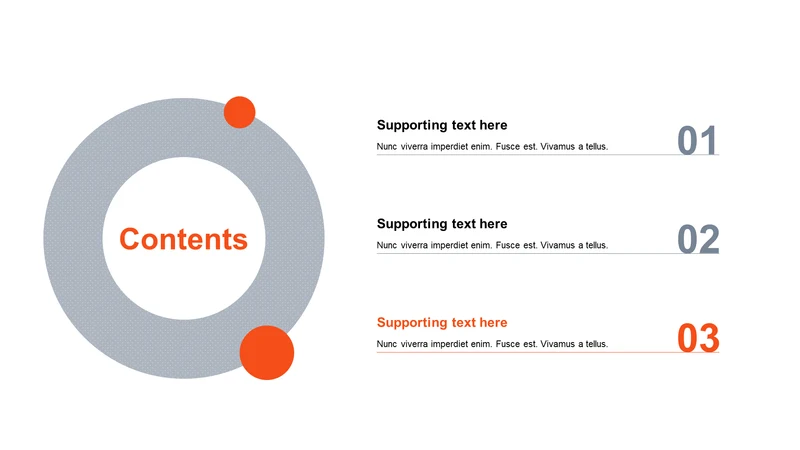 Contents

Supporting text here
Nunc viverra imperdiet enim. Fusce est. Vivamus a tellus.
01

Supporting text here
Nunc viverra imperdiet enim. Fusce est. Vivamus a tellus.
02

Supporting text here
Nunc viverra imperdiet enim. Fusce est. Vivamus a tellus.
03